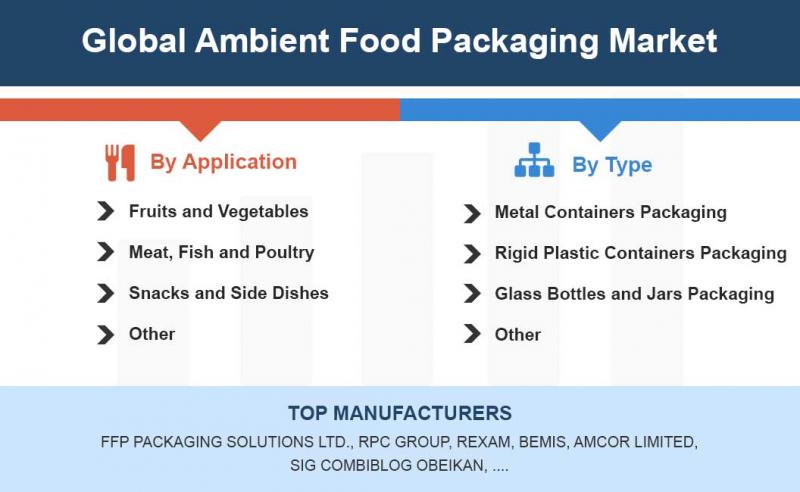 Global Ambient Food Packaging Market

By Application

Fruits and Vegetables

Meat, Fish and Poultry

Snacks and Side Dishes

Other

By Type

Metal Containers Packaging

Rigid Plastic Containers Packaging

Glass Bottles and Jars Packaging

Other

TOP MANUFACTURERS

FFP PACKAGING SOLUTIONS LTD., RPC GROUP, REXAM, BEMIS, AMCOR LIMITED, SIG COMBIBLOG OBEIKAN, ....